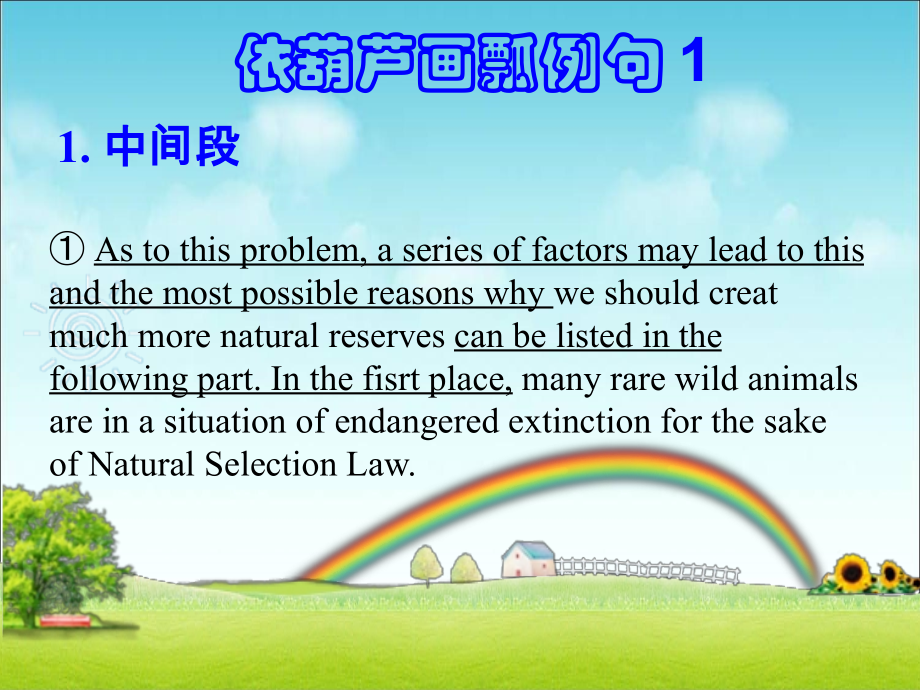 依葫芦画瓢例句 1

1. 中间段

① As to this problem, a series of factors may lead to this and the most possible reasons why we should creat much more natural reserves can be listed in the following part. In the fisrt place, many rare wild animals are in a situation of endangered extinction for the sake of Natural Selection Law.